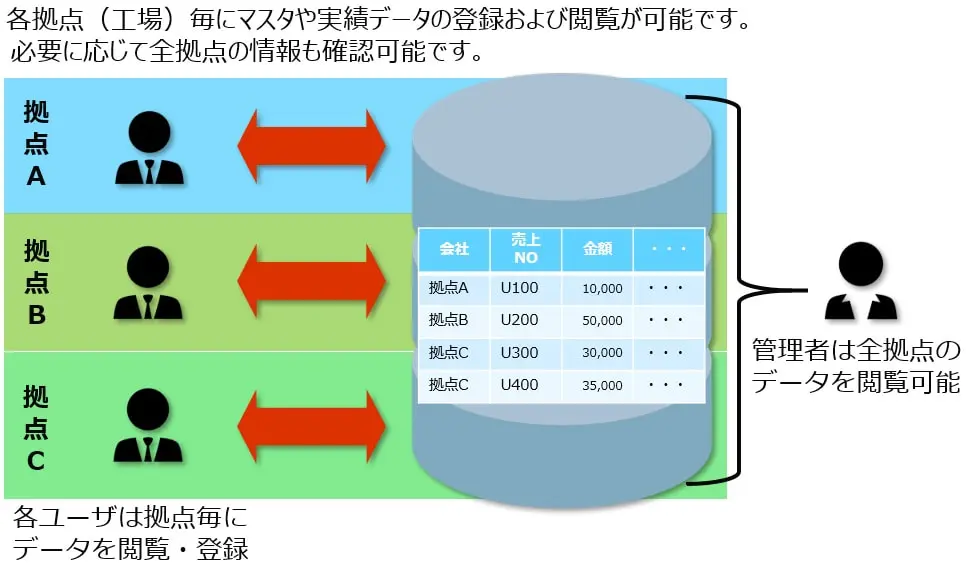 各拠点（工場）毎にマスタや実績データの登録および閲覧が可能です。
必要に応じて全拠点の情報も確認可能です。

拠点A

拠点B

拠点C

| 会社 | 売上NO | 金額 | ・・・ |
|---|---|---|---|
| 拠点A | U100 | 10,000 | ・・・ |
| 拠点B | U200 | 50,000 | ・・・ |
| 拠点C | U300 | 30,000 | ・・・ |
| 拠点C | U400 | 35,000 | ・・・ |

管理者は全拠点のデータを閲覧可能

各ユーザは拠点毎にデータを閲覧・登録